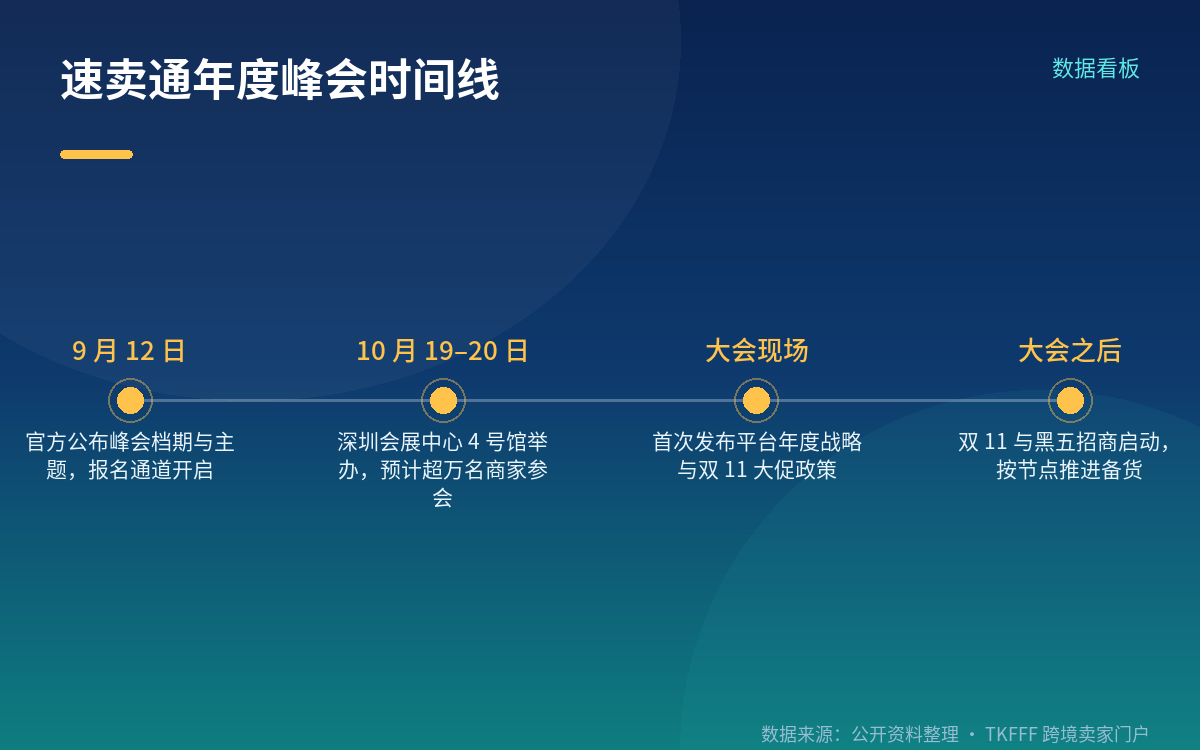 速卖通年度峰会时间线

数据看板

9 月 12 日

官方公布峰会档期与主题，报名通道开启

10 月 19–20 日

深圳会展中心 4 号馆举办，预计超万名商家参会

大会现场

首次发布平台年度战略与双 11 大促政策

大会之后

双 11 与黑五招商启动，按节点推进备货

数据来源：公开资料整理 · TKFFF 跨境卖家门户